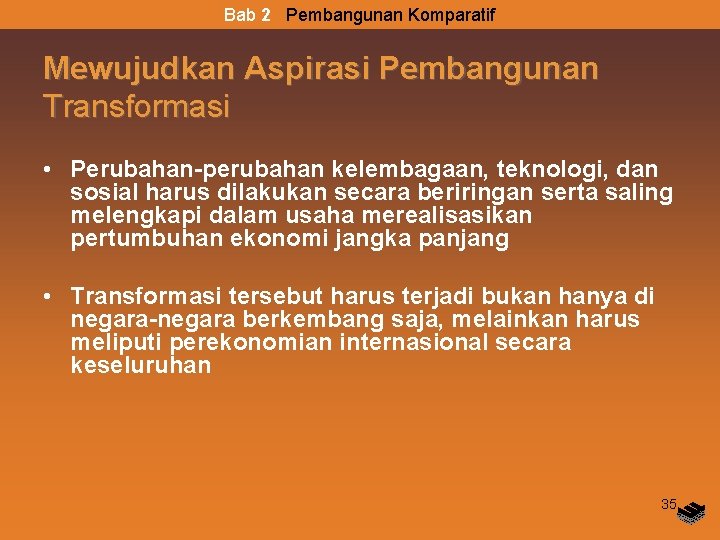 Bab 2 Pembangunan Komparatif

Mewujudkan Aspirasi Pembangunan Transformasi

• Perubahan-perubahan kelembagaan, teknologi, dan sosial harus dilakukan secara beriringan serta saling melengkapi dalam usaha merealisasikan pertumbuhan ekonomi jangka panjang

• Transformasi tersebut harus terjadi bukan hanya di negara-negara berkembang saja, melainkan harus meliputi perekonomian internasional secara keseluruhan

35